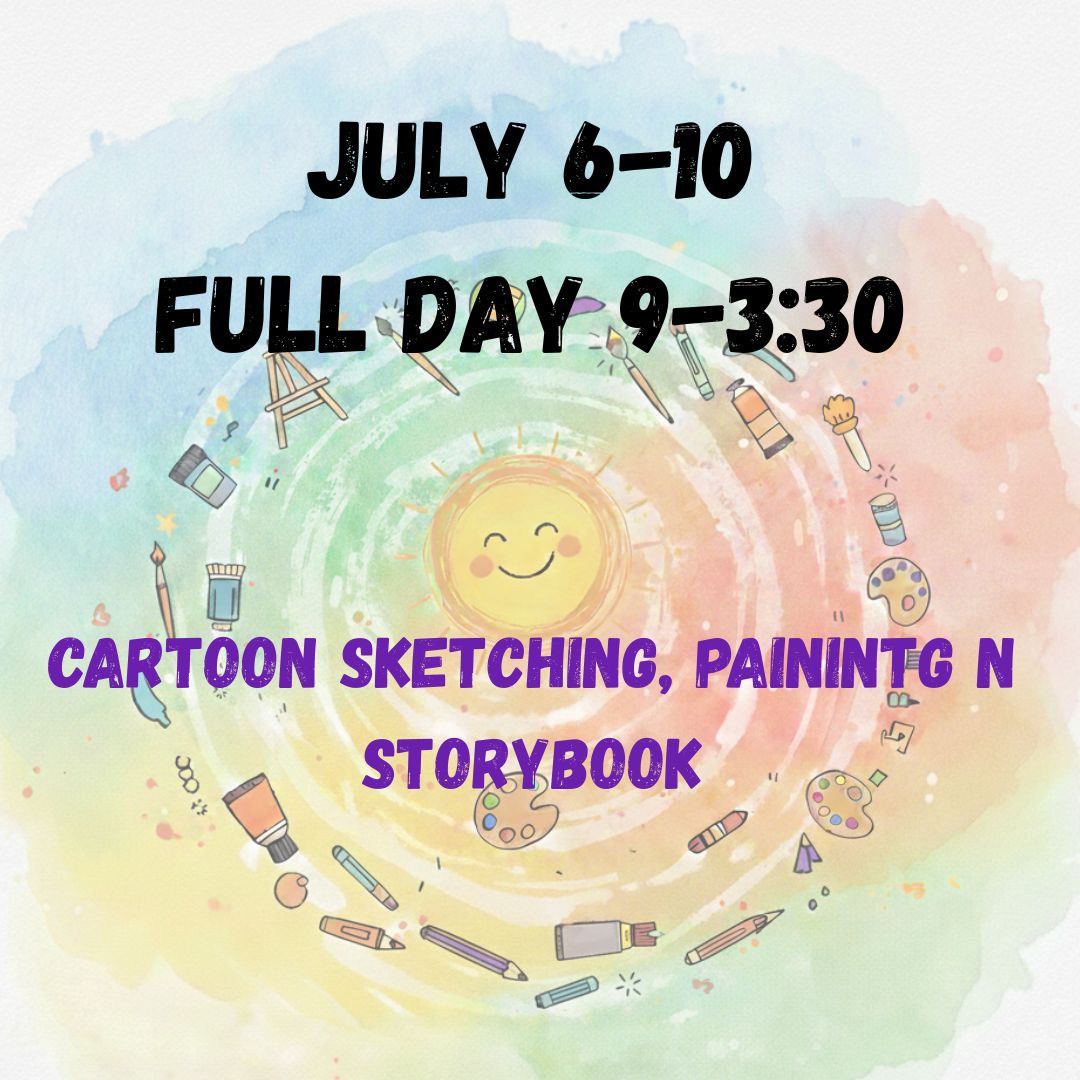 JULY 6-10
FULL DAY 9-3:30

CARTOON SKETCHING, PAININTG N STORYBOOK